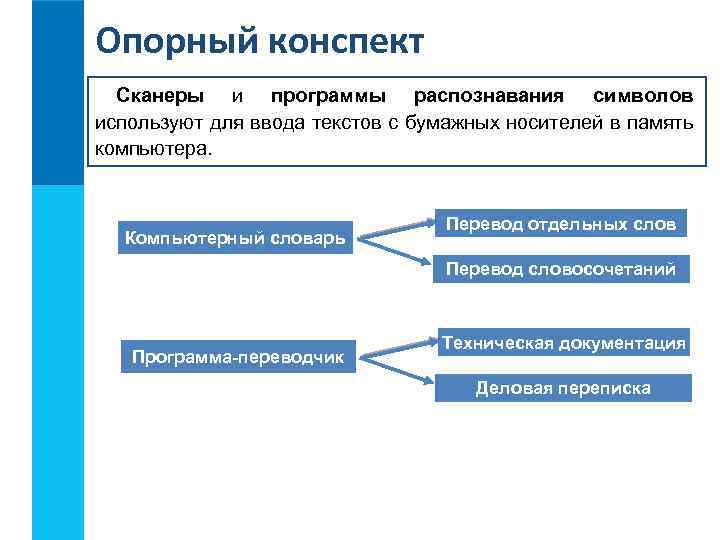 Опорный конспект

Сканеры и программы распознавания символов используют для ввода текстов с бумажных носителей в память компьютера.

Компьютерный словарь

Перевод отдельных слов

Перевод словосочетаний

Программа-переводчик

Техническая документация

Деловая переписка